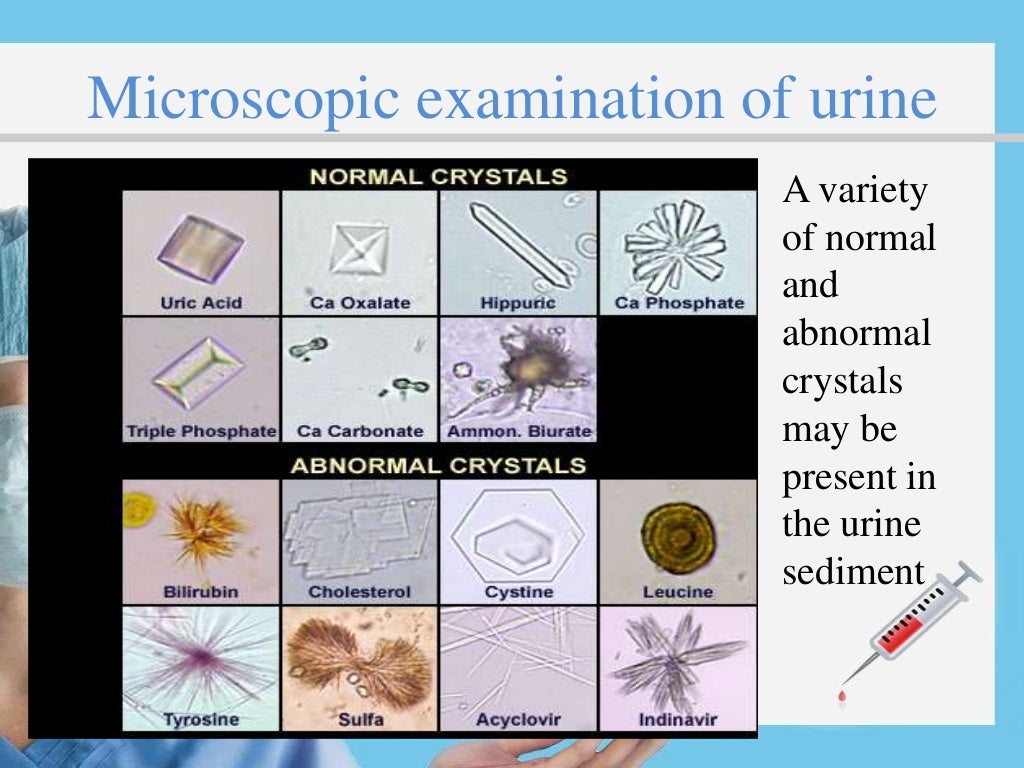 Microscopic examination of urine

NORMAL CRYSTALS

Uric Acid
Ca Oxalate
Hippuric
Ca Phosphate
Triple Phosphate
Ca Carbonate
Ammon. Biurate

ABNORMAL CRYSTALS

Bilirubin
Cholesterol
Cystine
Leucine
Tyrosine
Sulfa
Acyclovir
Indinavir

A variety of normal and abnormal crystals may be present in the urine sediment